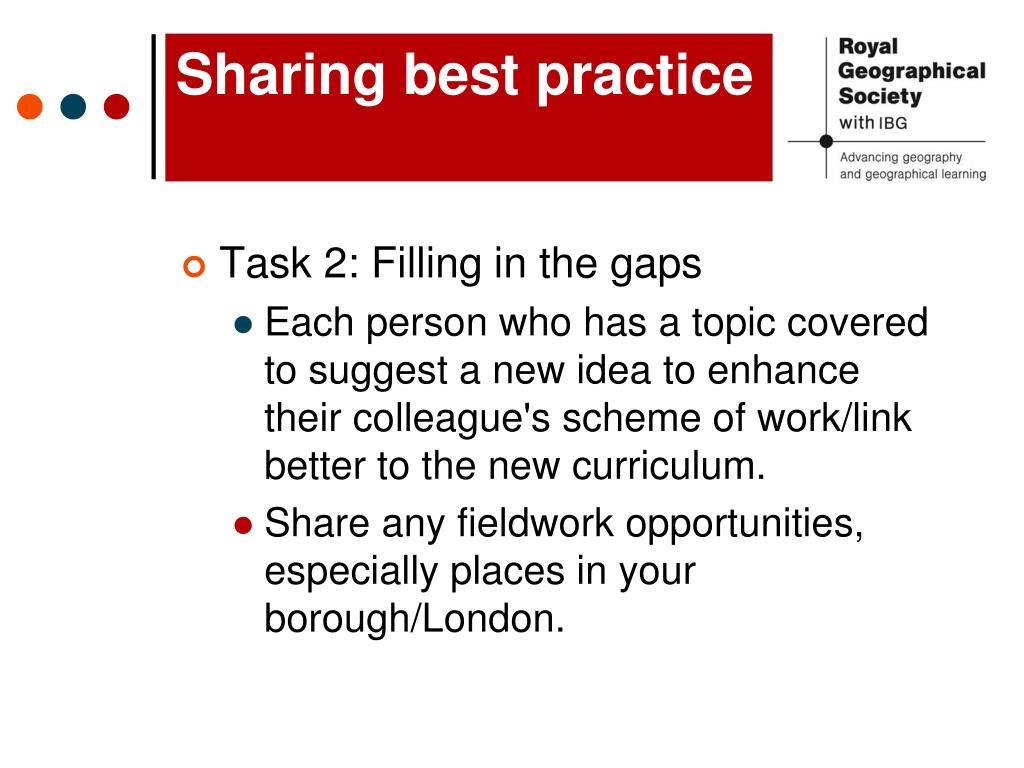 Sharing best practice

Royal Geographical Society with IBG

Advancing geography and geographical learning

Task 2: Filling in the gaps

Each person who has a topic covered to suggest a new idea to enhance their colleague's scheme of work/link better to the new curriculum.

Share any fieldwork opportunities, especially places in your borough/London.